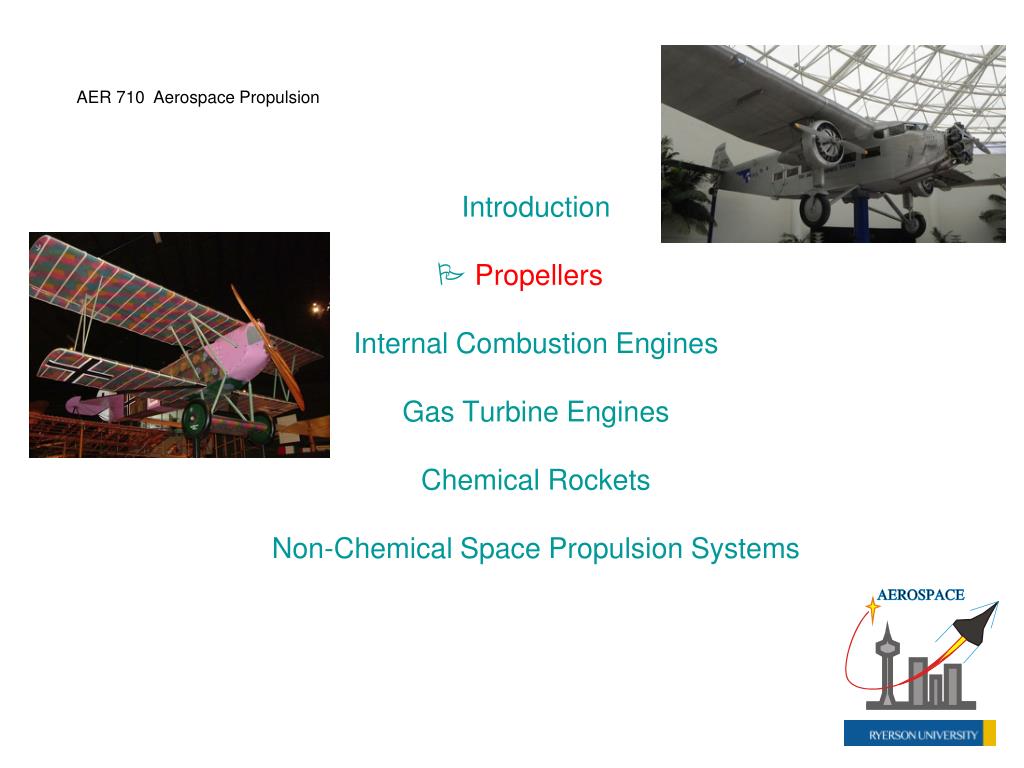 AER 710 Aerospace Propulsion

Introduction

Propellers

Internal Combustion Engines

Gas Turbine Engines

Chemical Rockets

Non-Chemical Space Propulsion Systems

AEROSPACE

RYERSON UNIVERSITY